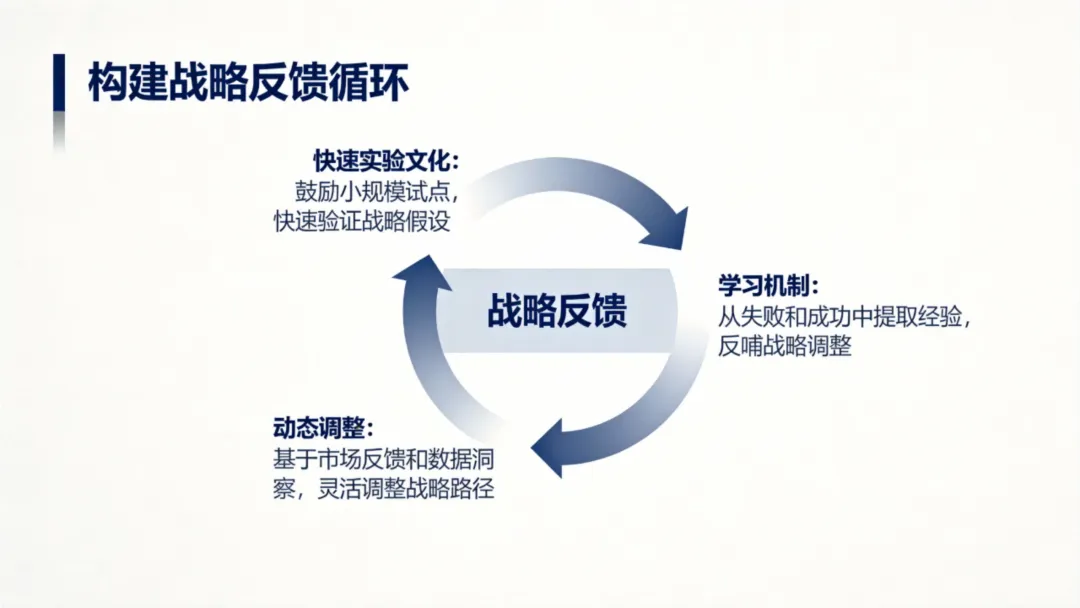 构建战略反馈循环

快速实验文化：
鼓励小规模试点，
快速验证战略假设

战略反馈

学习机制：
从失败和成功中提取经验，
反哺战略调整

动态调整：
基于市场反馈和数据洞察，灵活调整战略路径